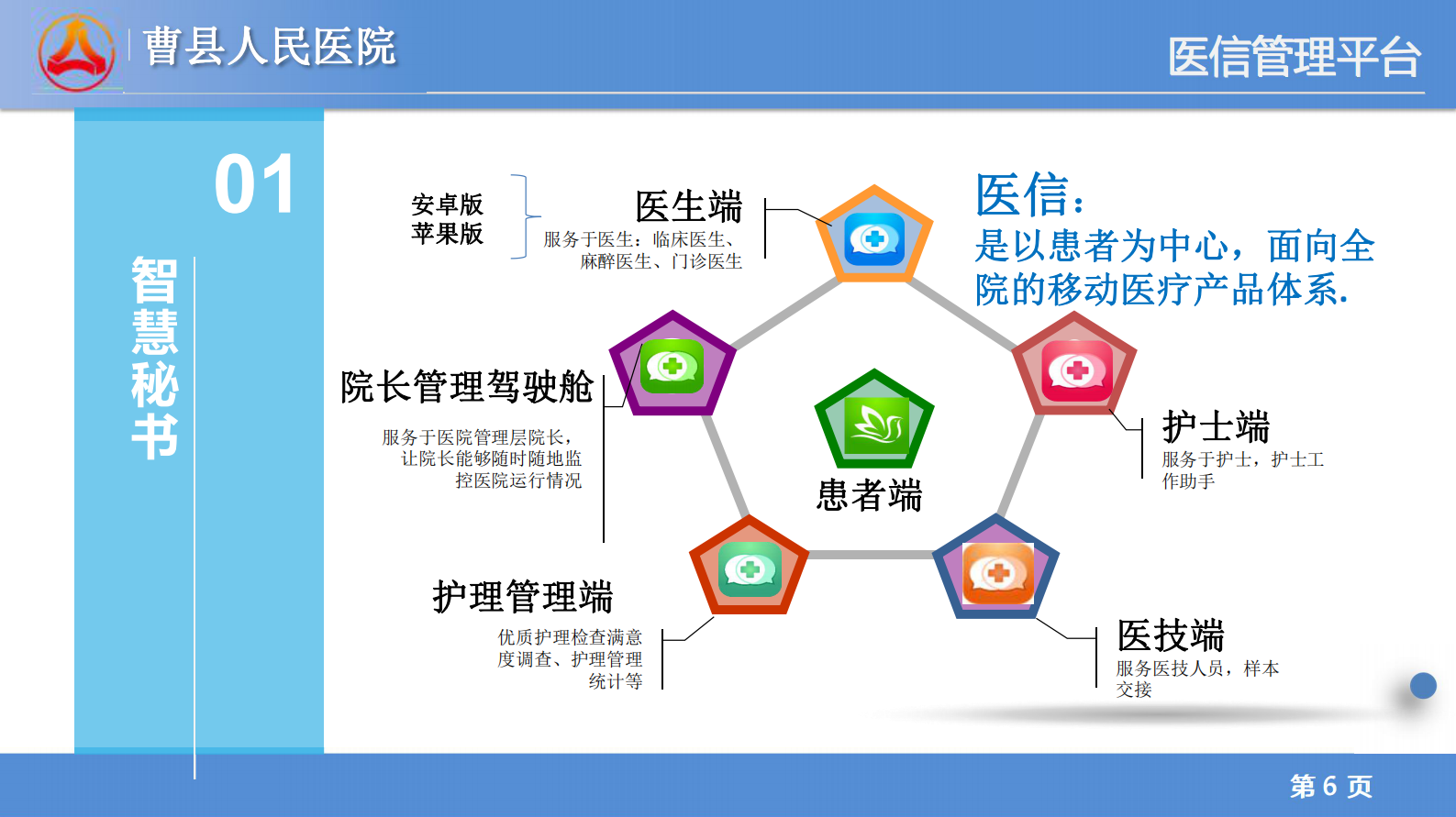 曹县人民医院

医信管理平台

01

智慧秘书

安卓版
苹果版

医生端
服务于医生：临床医生、麻醉医生、门诊医生

医信：
是以患者为中心，面向全院的移动医疗产品体系.

院长管理驾驶舱
服务于医院管理层院长，让院长能够随时随地监控医院运行情况

患者端

护士端
服务于护士，护士工作助手

护理管理端
优质护理检查满意度调查、护理管理统计等

医技端
服务医技人员，样本交接

第 6 页